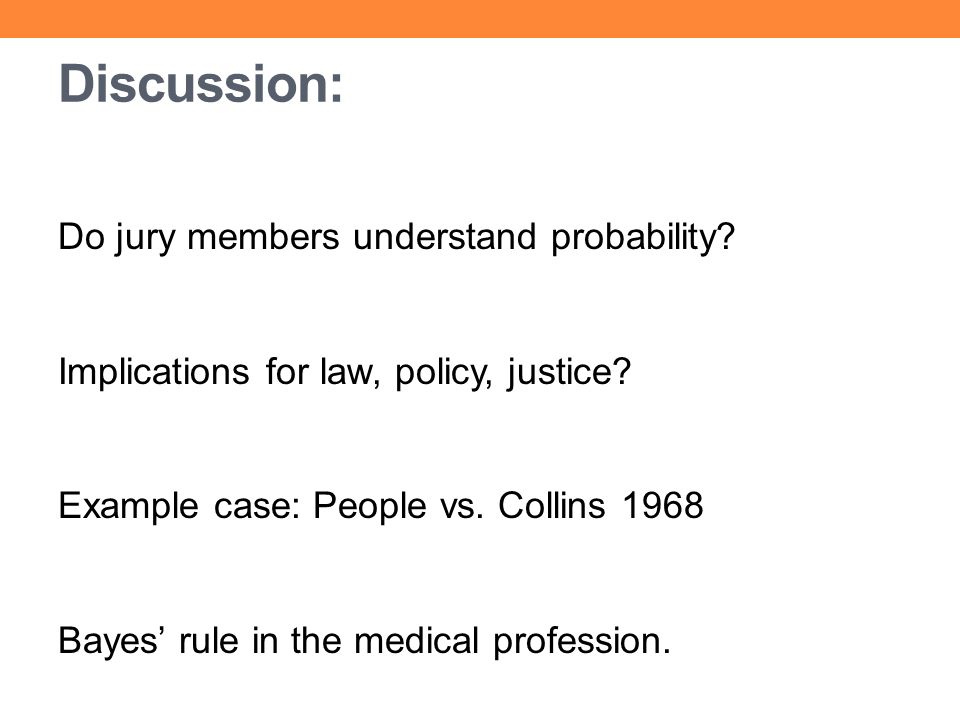 Discussion:

Do jury members understand probability?

Implications for law, policy, justice?

Example case: People vs. Collins 1968

Bayes’ rule in the medical profession.